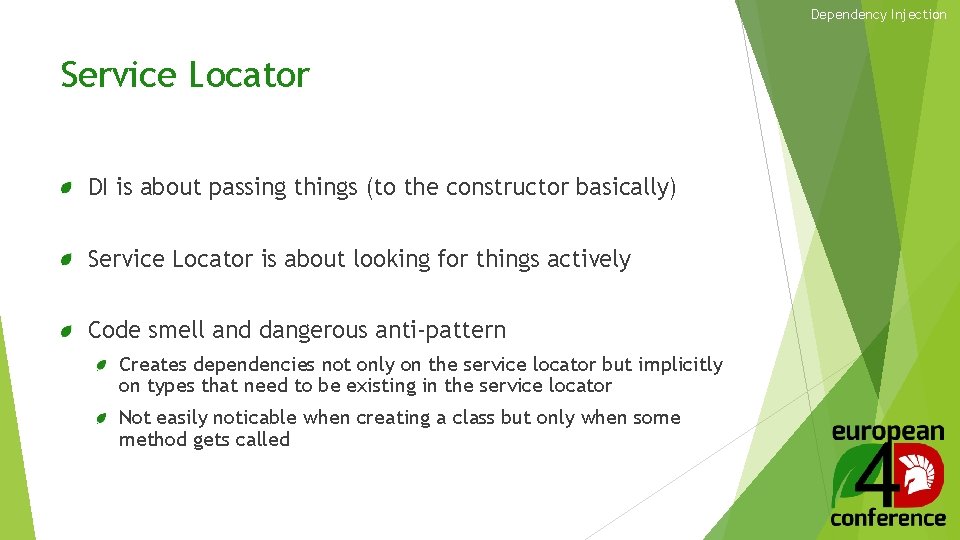 Dependency Injection

Service Locator

DI is about passing things (to the constructor basically)

Service Locator is about looking for things actively

Code smell and dangerous anti-pattern

Creates dependencies not only on the service locator but implicitly on types that need to be existing in the service locator

Not easily noticable when creating a class but only when some method gets called

european 4D conference